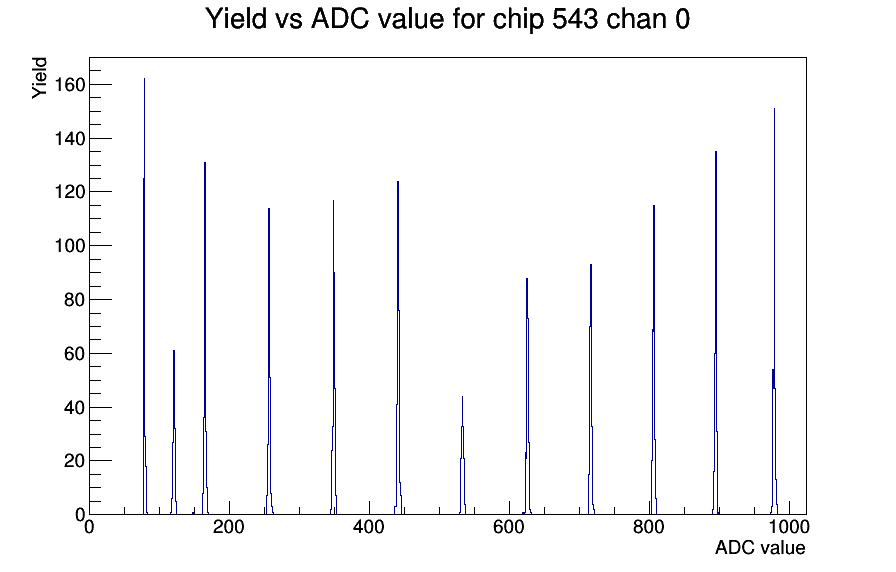 Yield vs ADC value for chip 543 chan 0

Yield

160
140
120
100
80
60
40
20
0

0
200
400
600
800
1000

ADC value